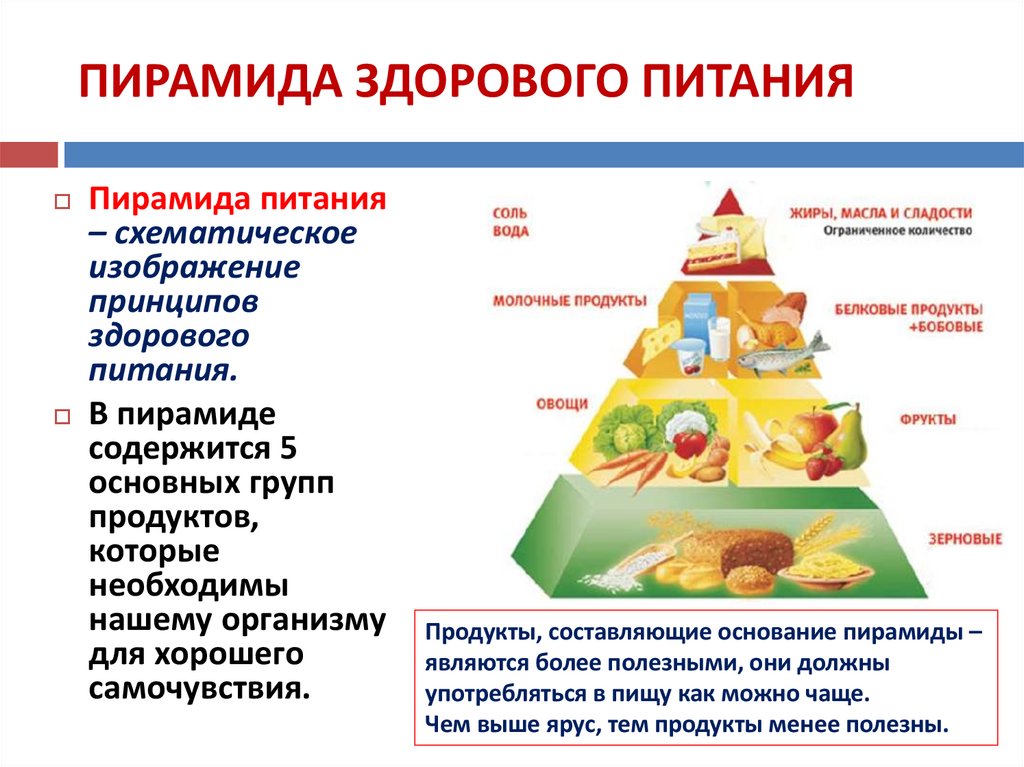 ПИРАМИДА ЗДОРОВОГО ПИТАНИЯ

Пирамида питания – схематическое изображение принципов здорового питания.

В пирамиде содержится 5 основных групп продуктов, которые необходимы нашему организму для хорошего самочувствия.

СОЛЬ
ВОДА

ЖИРЫ, МАСЛА И СЛАДОСТИ
Ограниченное количество

МОЛОЧНЫЕ ПРОДУКТЫ

БЕЛКОВЫЕ ПРОДУКТЫ +БОБОВЫЕ

ОВОЩИ

ФРУКТЫ

ЗЕРНОВЫЕ

Продукты, составляющие основание пирамиды – являются более полезными, они должны употребляться в пищу как можно чаще.
Чем выше ярус, тем продукты менее полезны.